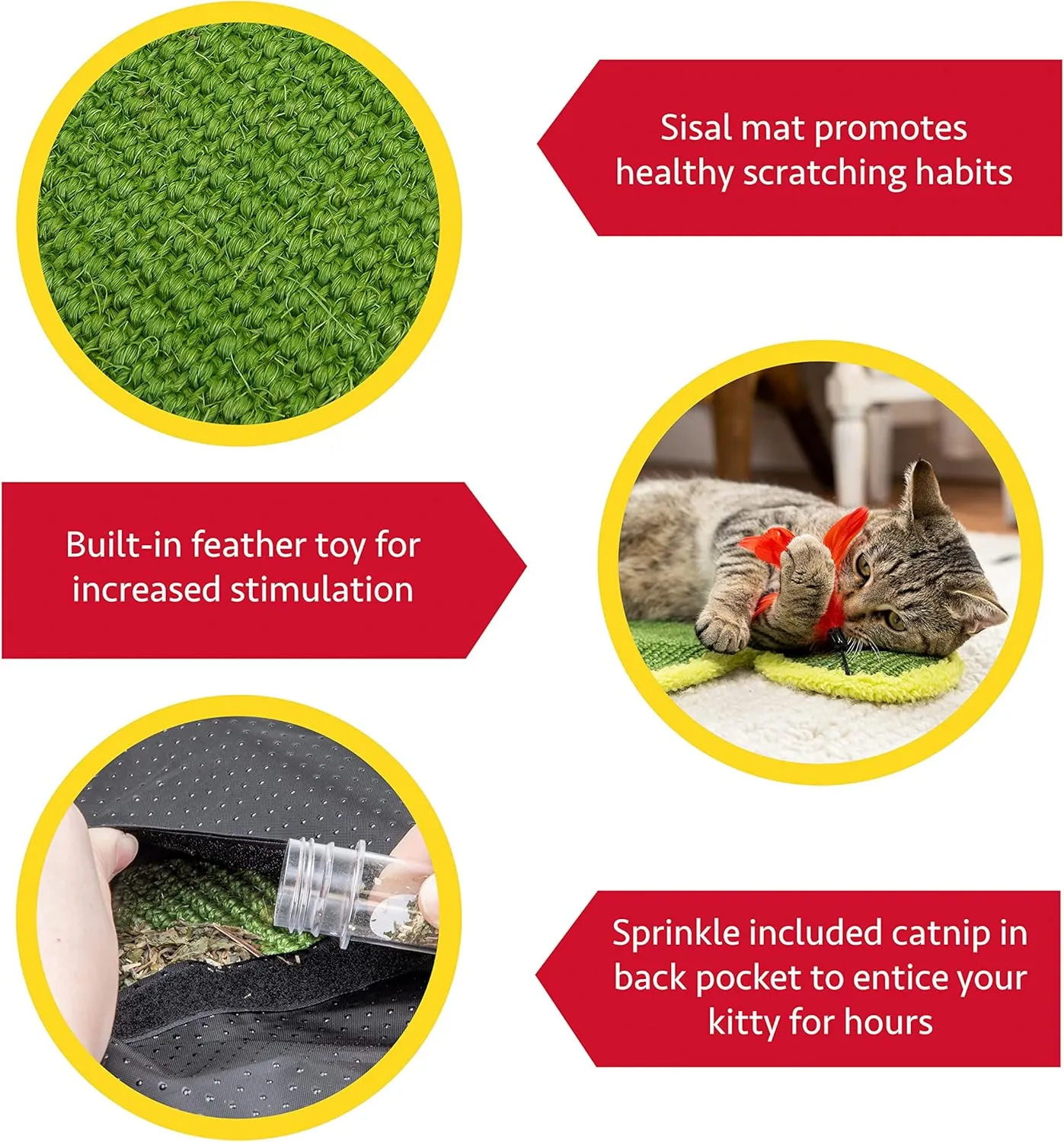 Sisal mat promotes healthy scratching habits

Built-in feather toy for increased stimulation

Sprinkle included catnip in back pocket to entice your kitty for hours